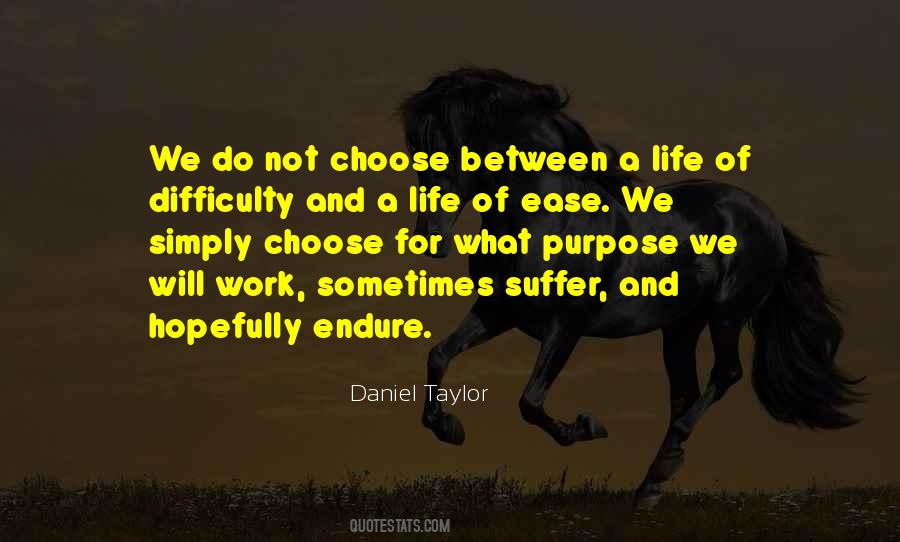 We do not choose between a life of difficulty and a life of ease. We simply choose for what purpose we will work, sometimes suffer, and hopefully endure.

Daniel Taylor

QUOTESTATS.COM